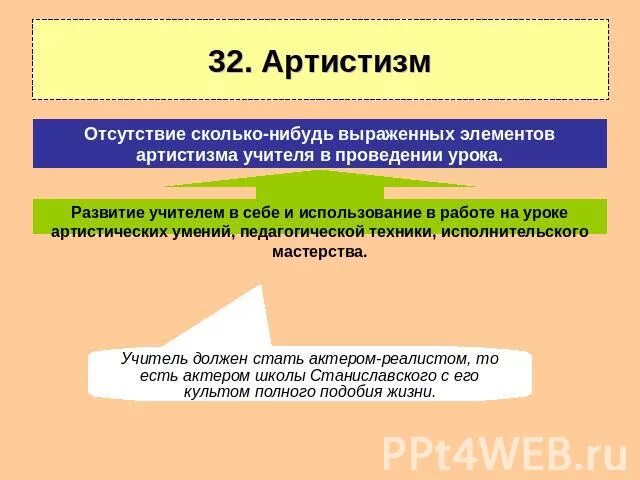 32. Артистизм

Отсутствие сколько-нибудь выраженных элементов артистизма учителя в проведении урока.

Развитие учителем в себе и использование в работе на уроке артистических умений, педагогической техники, исполнительского мастерства.

Учитель должен стать актером-реалистом, то есть актером школы Станиславского с его культом полного подобия жизни.

PPt4WEB.ru